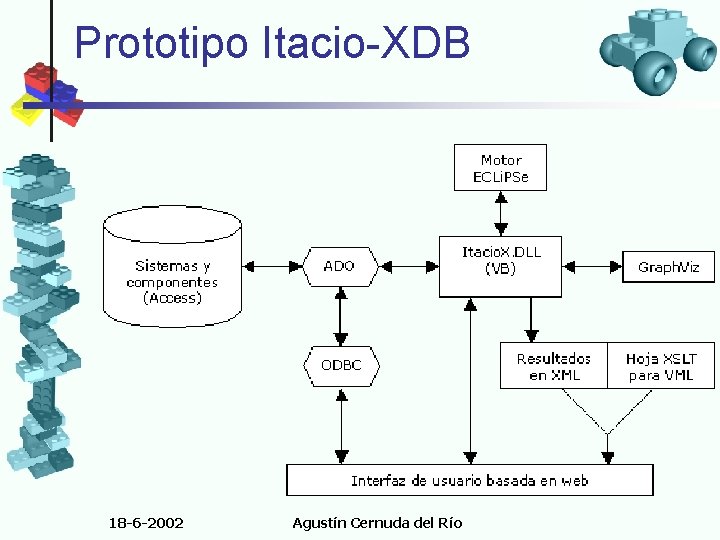 Prototipo Itacio-XDB

Motor ECLiPSe

Sistemas y componentes (Access)

ADO

ItacioX.DLL (VB)

GraphViz

ODBC

Resultados en XML

Hoja XSLT para VML

Interfaz de usuario basada en web

18-6-2002

Agustín Cernuda del Río